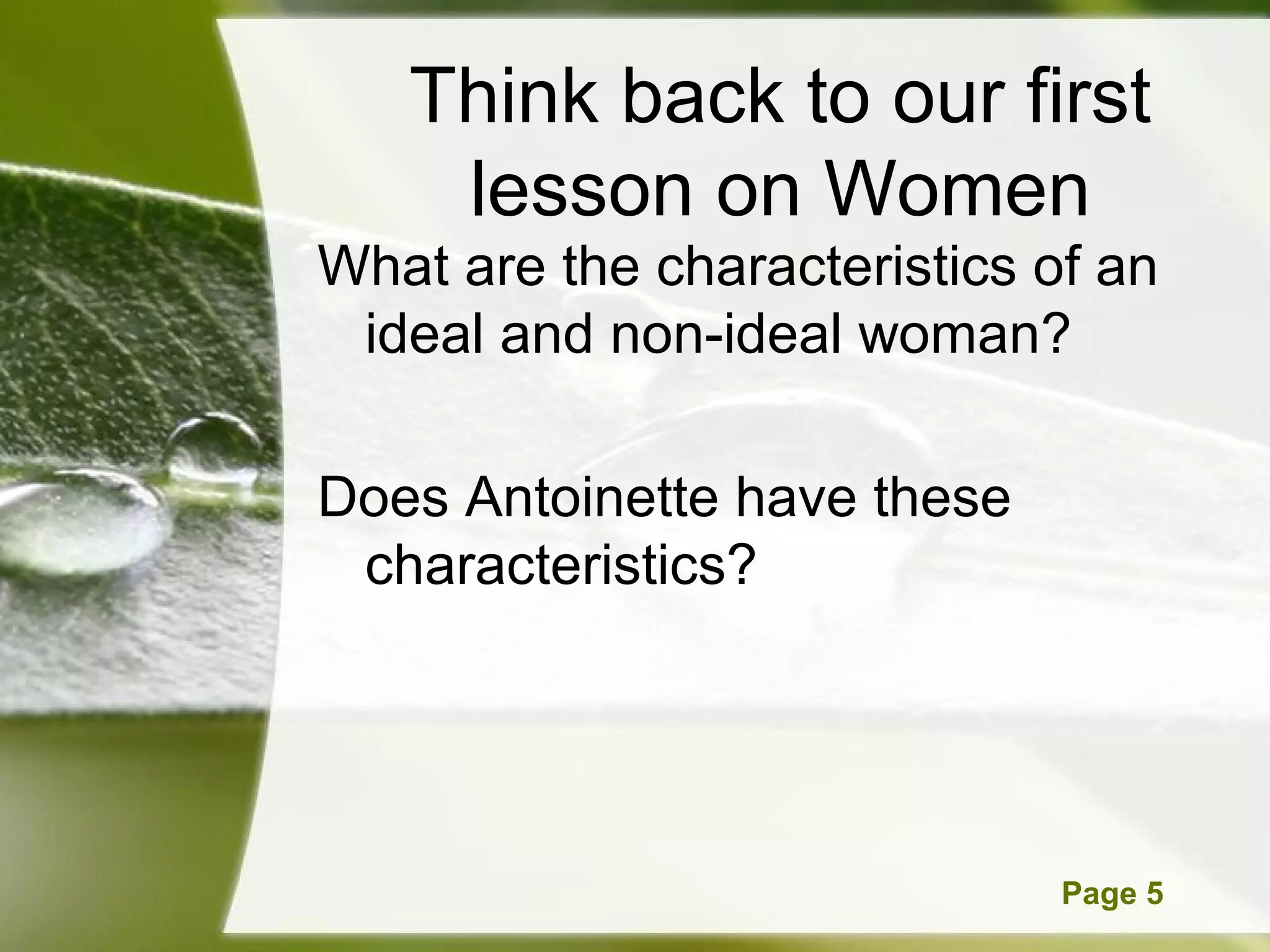 Think back to our first lesson on Women

What are the characteristics of an ideal and non-ideal woman?

Does Antoinette have these characteristics?

Page 5